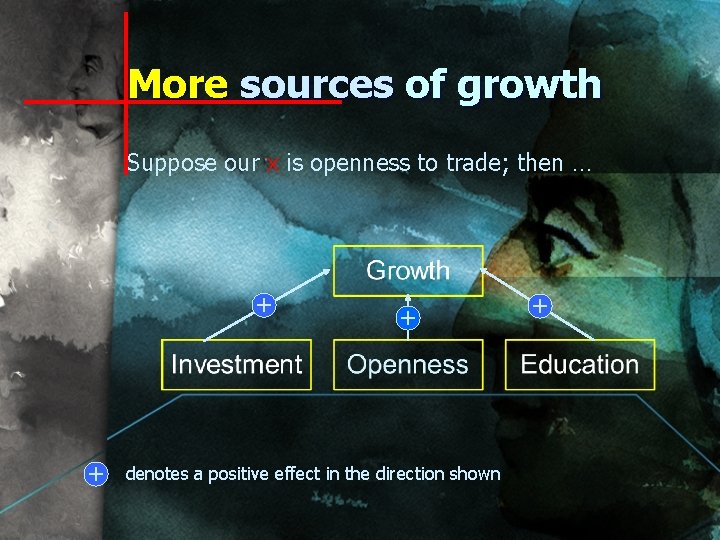 More sources of growth

Suppose our x is openness to trade; then …

Growth

+ + +

Investment Openness Education

+ denotes a positive effect in the direction shown